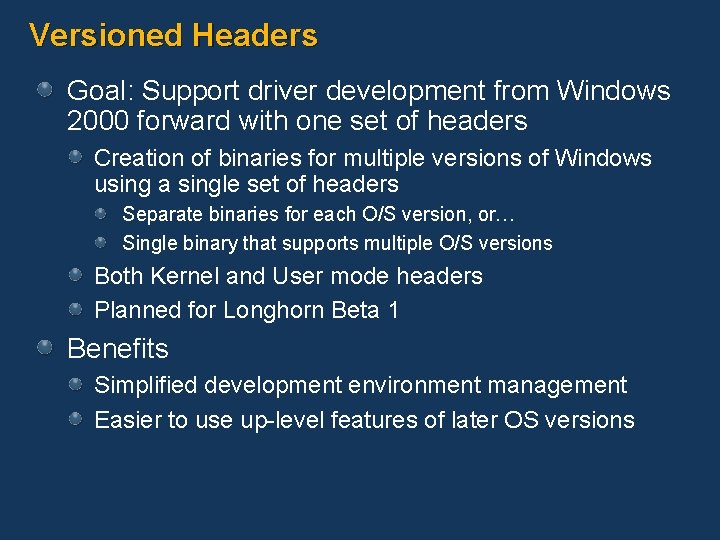 Versioned Headers

Goal: Support driver development from Windows 2000 forward with one set of headers

Creation of binaries for multiple versions of Windows using a single set of headers

Separate binaries for each O/S version, or…

Single binary that supports multiple O/S versions

Both Kernel and User mode headers

Planned for Longhorn Beta 1

Benefits

Simplified development environment management

Easier to use up-level features of later OS versions